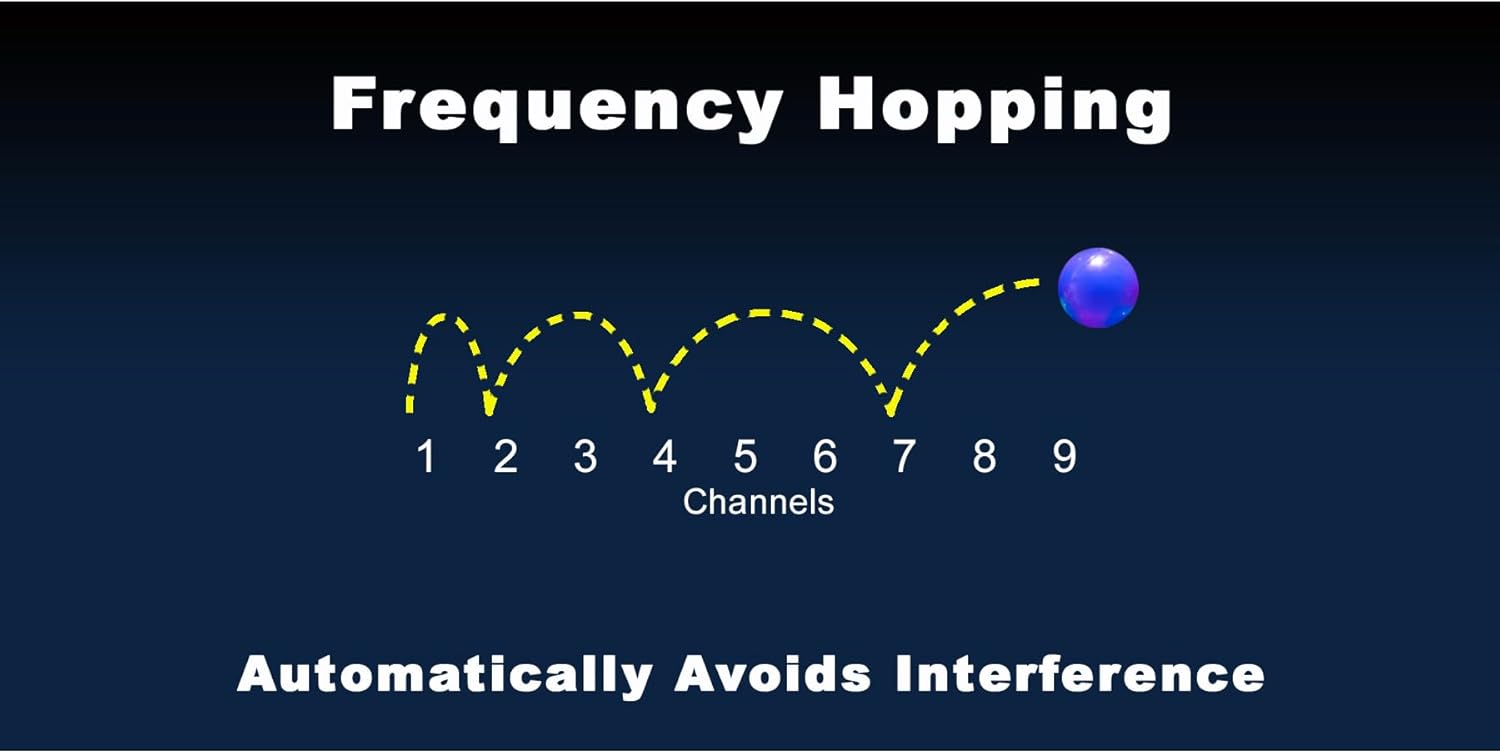 Frequency Hopping

1 2 3 4 5 6 7 8 9
Channels

Automatically Avoids Interference